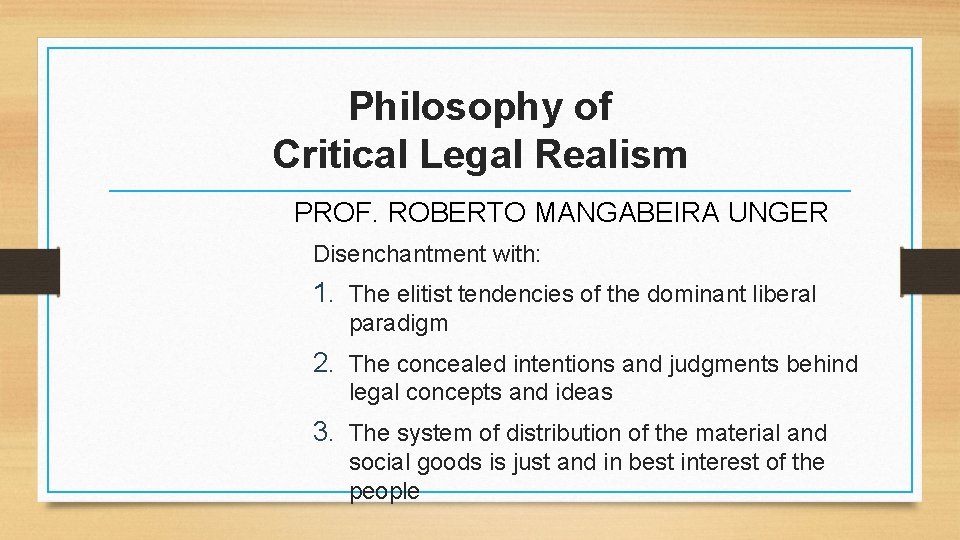 Philosophy of Critical Legal Realism

PROF. ROBERTO MANGABEIRA UNGER

Disenchantment with:

1. The elitist tendencies of the dominant liberal paradigm

2. The concealed intentions and judgments behind legal concepts and ideas

3. The system of distribution of the material and social goods is just and in best interest of the people